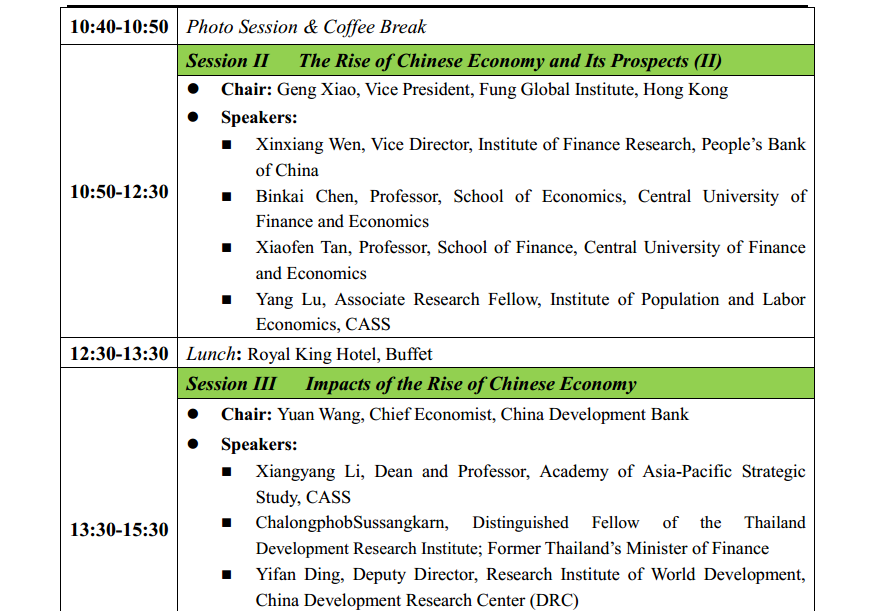 | 10:40-10:50 | Photo Session & Coffee Break |
|---|---|
| 10:50-12:30 | Session II The Rise of Chinese Economy and Its Prospects (II)<br>● Chair: Geng Xiao, Vice President, Fung Global Institute, Hong Kong<br>● Speakers:<br>■ Xinxiang Wen, Vice Director, Institute of Finance Research, People's Bank of China<br>■ Binkai Chen, Professor, School of Economics, Central University of Finance and Economics<br>■ Xiaofen Tan, Professor, School of Finance, Central University of Finance and Economics<br>■ Yang Lu, Associate Research Fellow, Institute of Population and Labor Economics, CASS |
| 12:30-13:30 | Lunch: Royal King Hotel, Buffet |
| 13:30-15:30 | Session III Impacts of the Rise of Chinese Economy<br>● Chair: Yuan Wang, Chief Economist, China Development Bank<br>● Speakers:<br>■ Xiangyang Li, Dean and Professor, Academy of Asia-Pacific Strategic Study, CASS<br>■ ChalongphobSussangkarn, Distinguished Fellow of the Thailand Development Research Institute; Former Thailand's Minister of Finance<br>■ Yifan Ding, Deputy Director, Research Institute of World Development, China Development Research Center (DRC) |